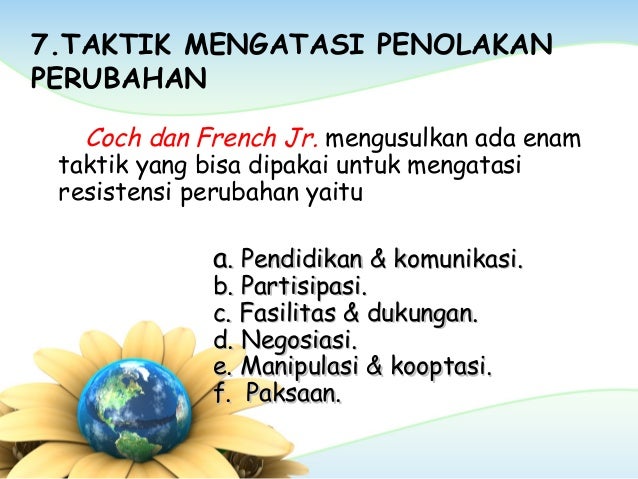 7.TAKTIK MENGATASI PENOLAKAN PERUBAHAN

Coch dan French Jr. mengusulkan ada enam taktik yang bisa dipakai untuk mengatasi resistensi perubahan yaitu

a. Pendidikan & komunikasi.
b. Partisipasi.
c. Fasilitas & dukungan.
d. Negosiasi.
e. Manipulasi & kooptasi.
f. Paksaan.